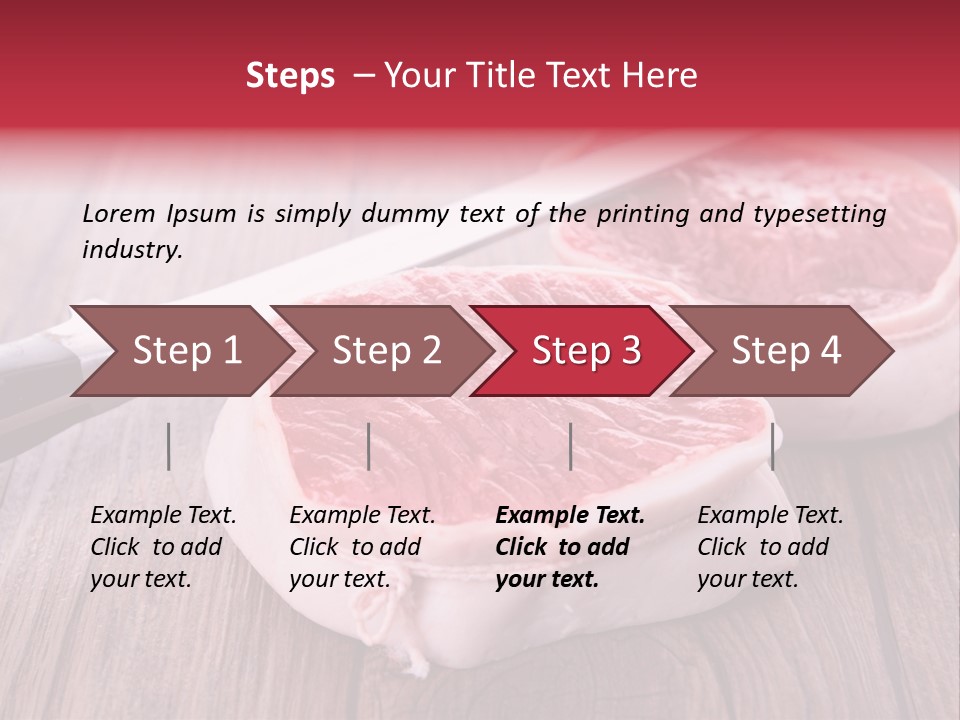 Steps – Your Title Text Here

Lorem Ipsum is simply dummy text of the printing and typesetting industry.

Step 1

Step 2

Step 3

Step 4

Example Text. Click to add your text.

Example Text. Click to add your text.

Example Text. Click to add your text.

Example Text. Click to add your text.